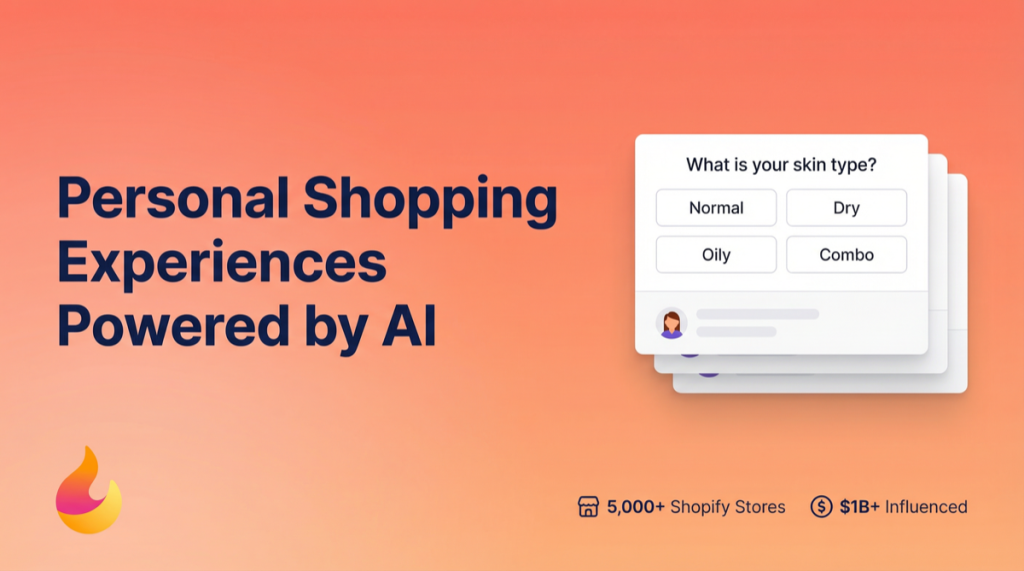 Personal Shopping Experiences Powered by AI

What is your skin type?

Normal
Dry
Oily
Combo

5,000+ Shopify Stores
$1B+ Influenced